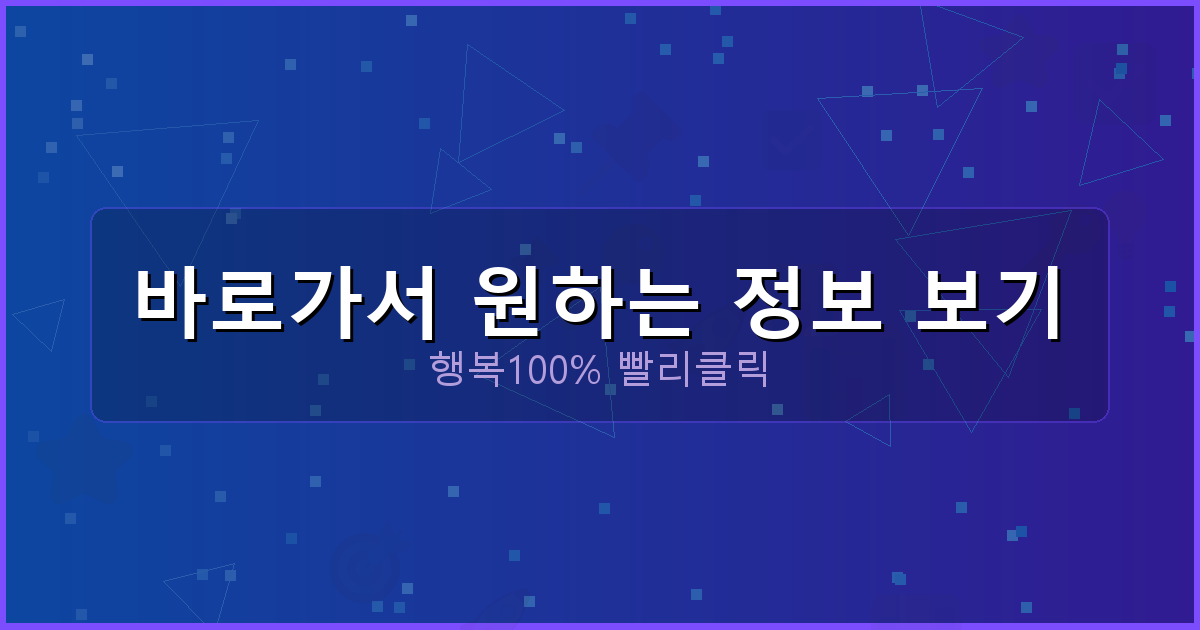 바로가서 원하는 정보 보기

행복100% 빨리클릭